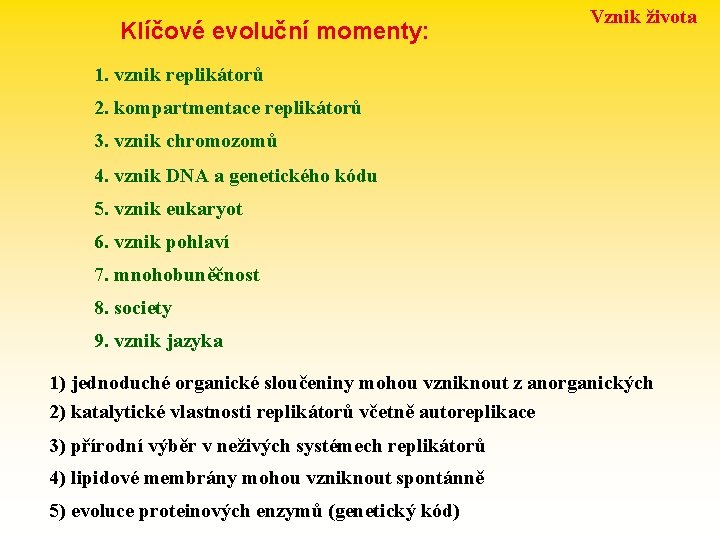 Vznik života

Klíčové evoluční momenty:

1. vznik replikátorů
2. kompartmentace replikátorů
3. vznik chromozomů
4. vznik DNA a genetického kódu
5. vznik eukaryot
6. vznik pohlaví
7. mnohobuněčnost
8. society
9. vznik jazyka

1) jednoduché organické sloučeniny mohou vzniknout z anorganických
2) katalytické vlastnosti replikátorů včetně autoreplikace
3) přírodní výběr v neživých systémech replikátorů
4) lipidové membrány mohou vzniknout spontánně
5) evoluce proteinových enzymů (genetický kód)